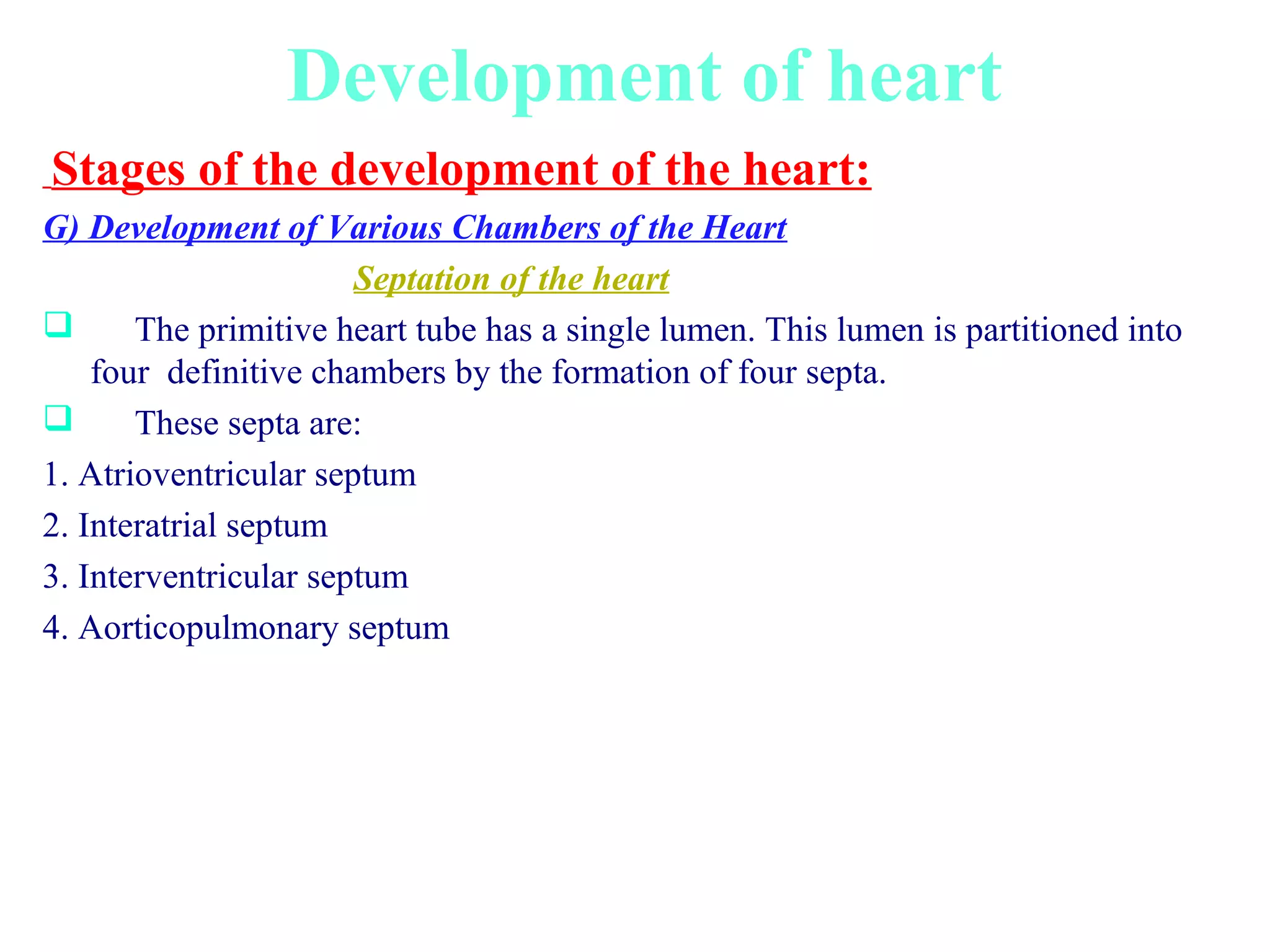 Development of heart

Stages of the development of the heart:

G) Development of Various Chambers of the Heart

Septation of the heart

❑ The primitive heart tube has a single lumen. This lumen is partitioned into four definitive chambers by the formation of four septa.

❑ These septa are:

1. Atrioventricular septum
2. Interatrial septum
3. Interventricular septum
4. Aorticopulmonary septum